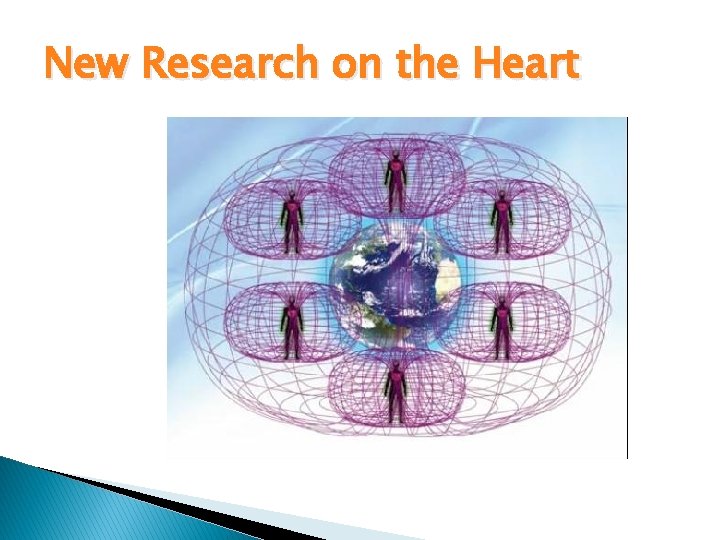 New Research on the Heart